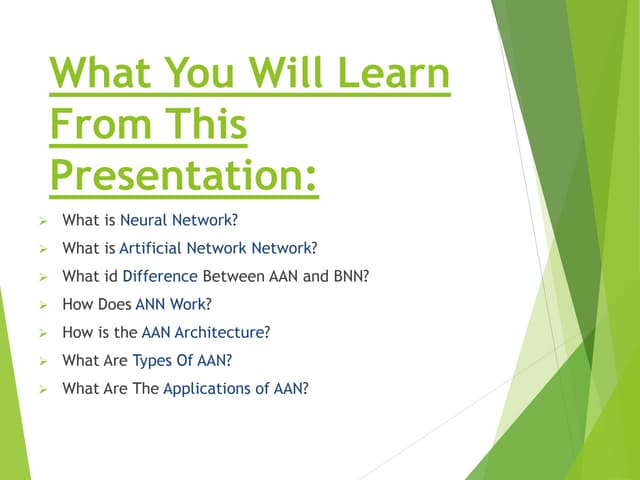 What You Will Learn From This Presentation:

➢ What is Neural Network?
➢ What is Artificial Network Network?
➢ What id Difference Between AAN and BNN?
➢ How Does ANN Work?
➢ How is the AAN Architecture?
➢ What Are Types Of AAN?
➢ What Are The Applications of AAN?